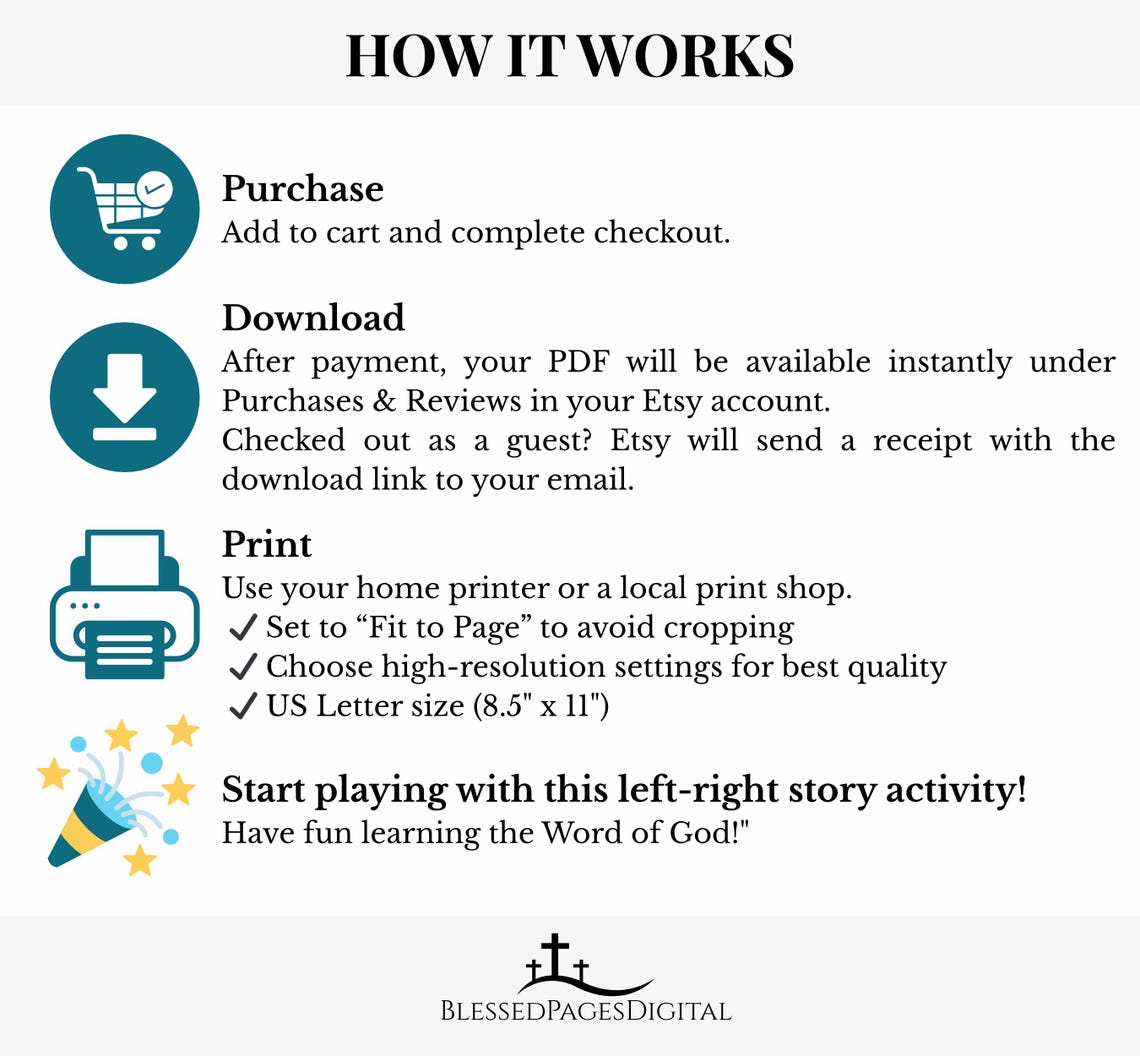 HOW IT WORKS

Purchase
Add to cart and complete checkout.

Download
After payment, your PDF will be available instantly under Purchases & Reviews in your Etsy account.
Checked out as a guest? Etsy will send a receipt with the download link to your email.

Print
Use your home printer or a local print shop.
✓ Set to "Fit to Page" to avoid cropping
✓ Choose high-resolution settings for best quality
✓ US Letter size (8.5" x 11")

Start playing with this left-right story activity!
Have fun learning the Word of God!"

BLESSEDPAGESDIGITAL